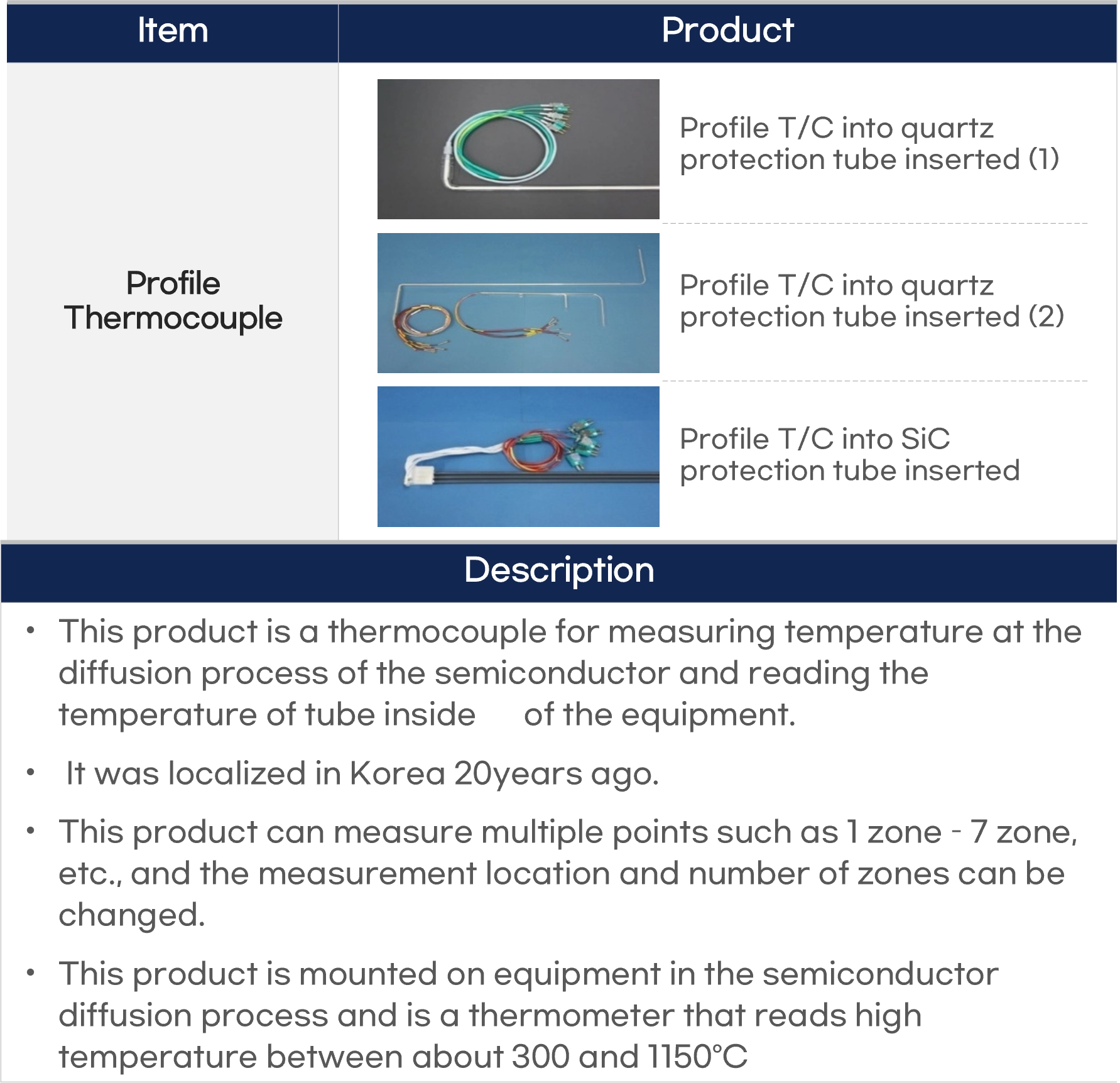 | Item | Product |
|---|---|
| Profile Thermocouple | Profile T/C into quartz protection tube inserted (1) |
| | Profile T/C into quartz protection tube inserted (2) |
| | Profile T/C into SiC protection tube inserted |

Description

• This product is a thermocouple for measuring temperature at the diffusion process of the semiconductor and reading the temperature of tube inside of the equipment.

• It was localized in Korea 20years ago.

• This product can measure multiple points such as 1 zone - 7 zone, etc., and the measurement location and number of zones can be changed.

• This product is mounted on equipment in the semiconductor diffusion process and is a thermometer that reads high temperature between about 300 and 1150°C